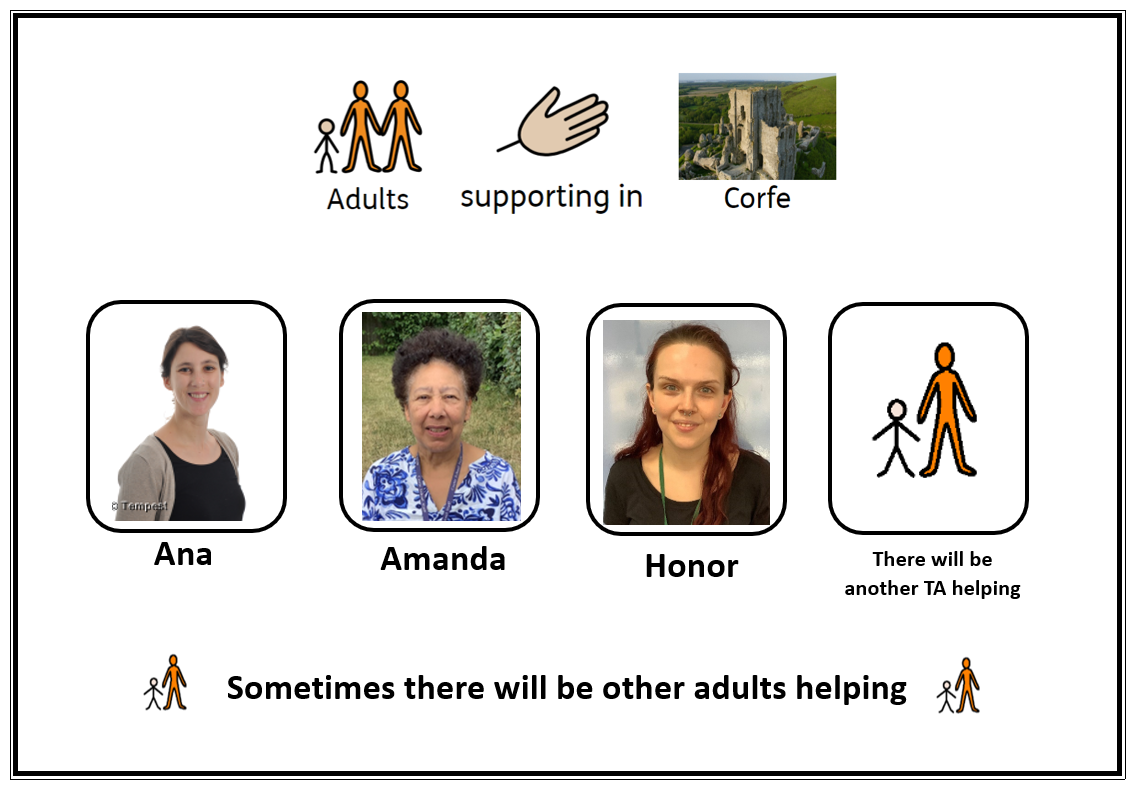 Adults supporting in Corfe

© Tempest

Ana

Amanda

Honor

There will be another TA helping

Sometimes there will be other adults helping